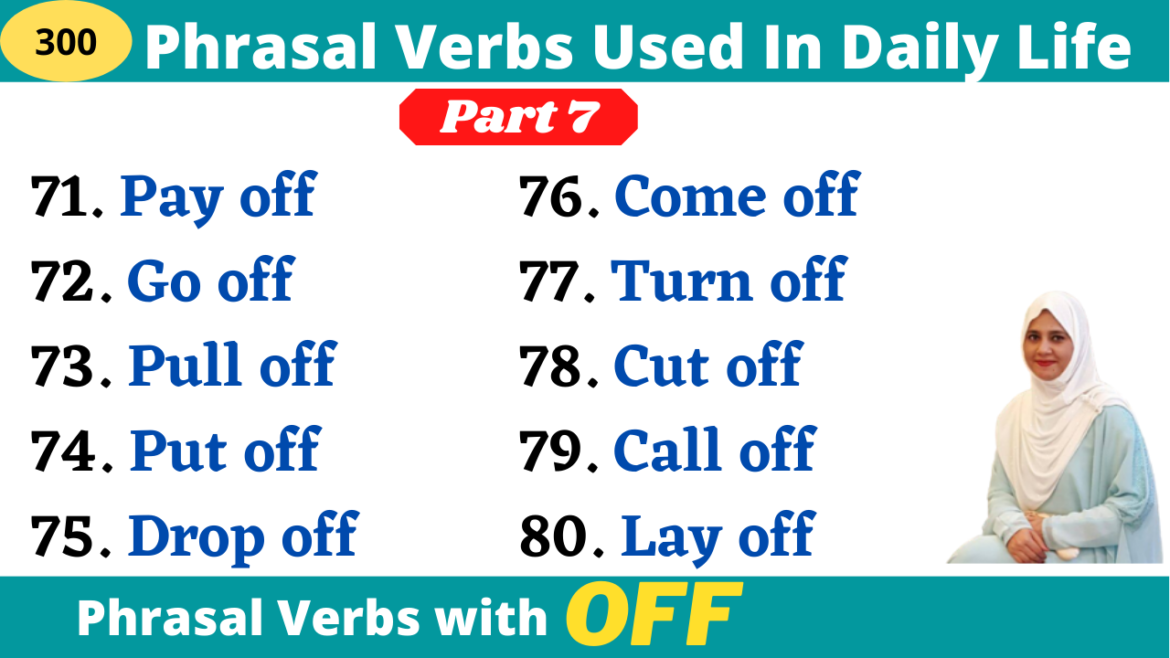 300 Phrasal Verbs Used In Daily Life

Part 7

71. Pay off
72. Go off
73. Pull off
74. Put off
75. Drop off

76. Come off
77. Turn off
78. Cut off
79. Call off
80. Lay off

Phrasal Verbs with OFF